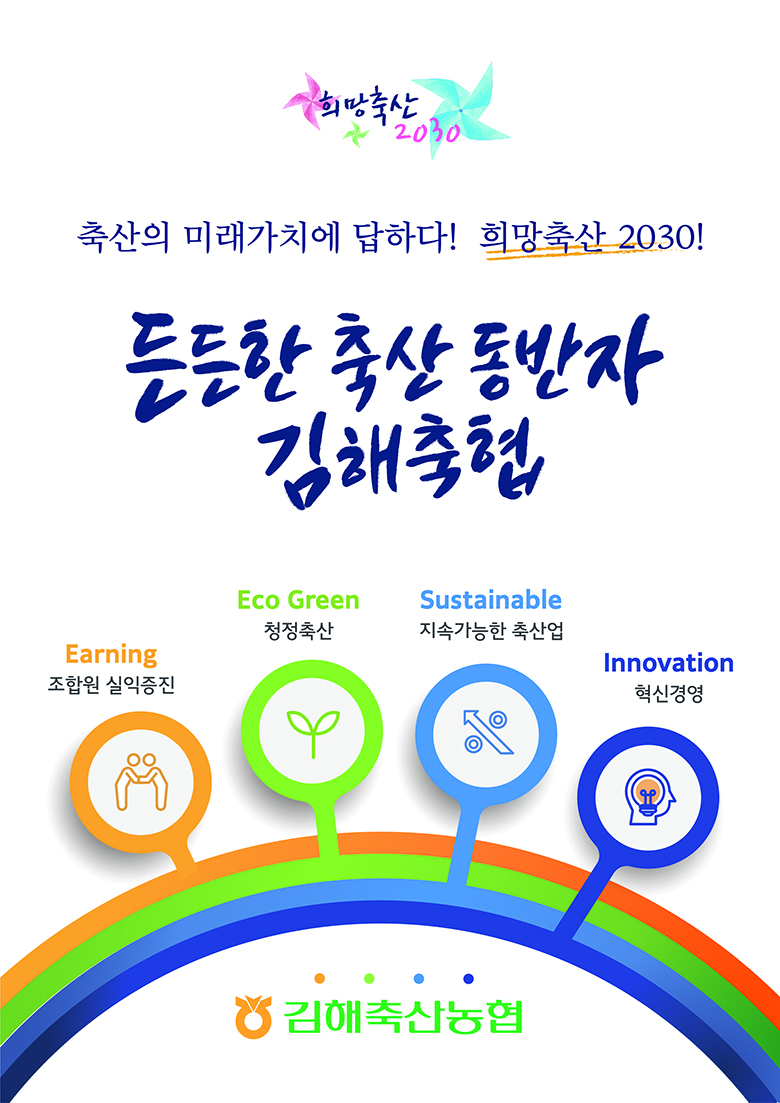 희망축산 2030

축산의 미래가치에 답하다! 희망축산 2030!

든든한 축산 동반자
김해축협

Earning
조합원 실익증진

Eco Green
청정축산

Sustainable
지속가능한 축산업

Innovation
혁신경영

김해축산농협